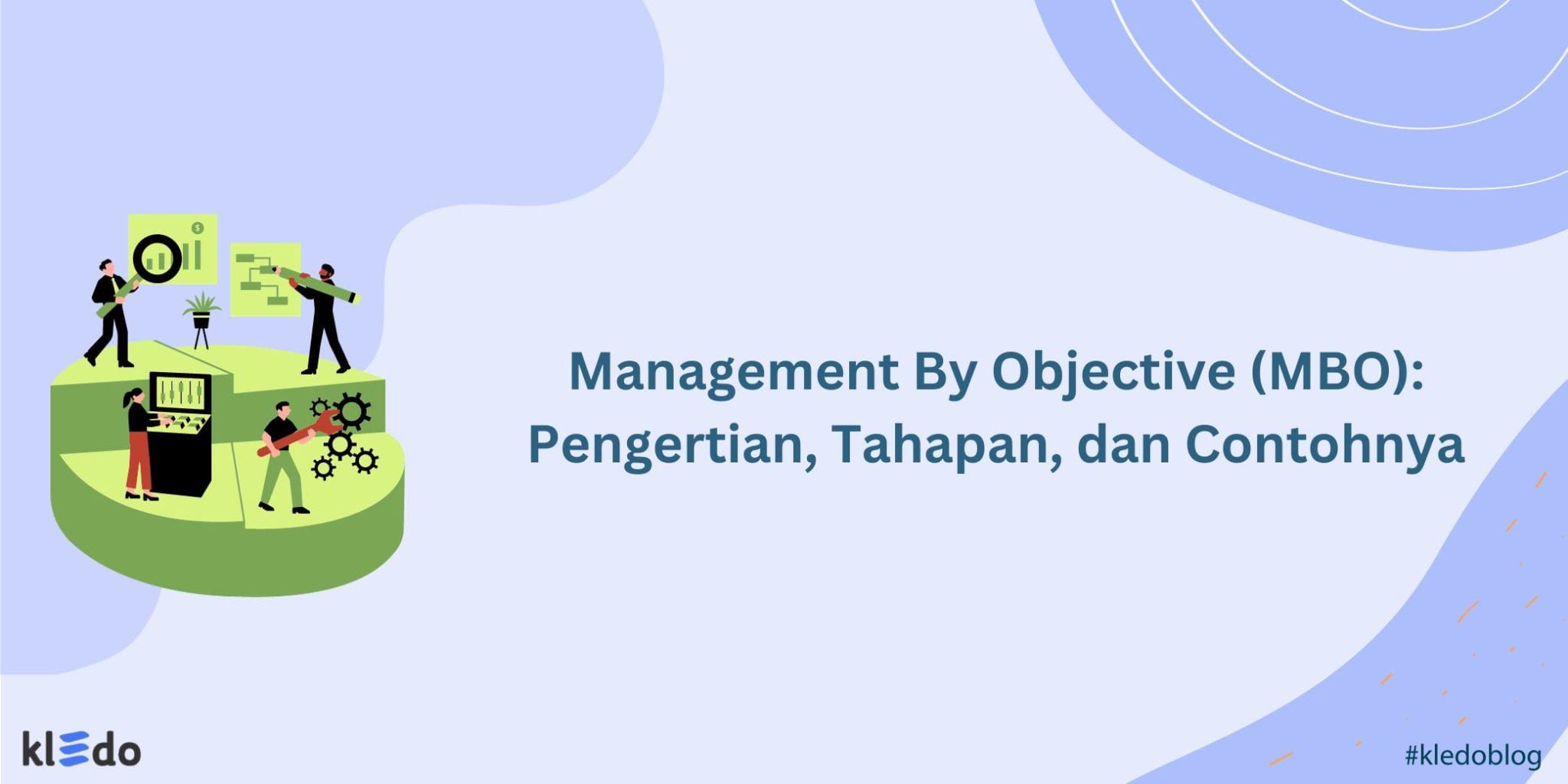 Management By Objective (MBO): Pengertian, Tahapan, dan Contohnya

kledo

#kledoblog